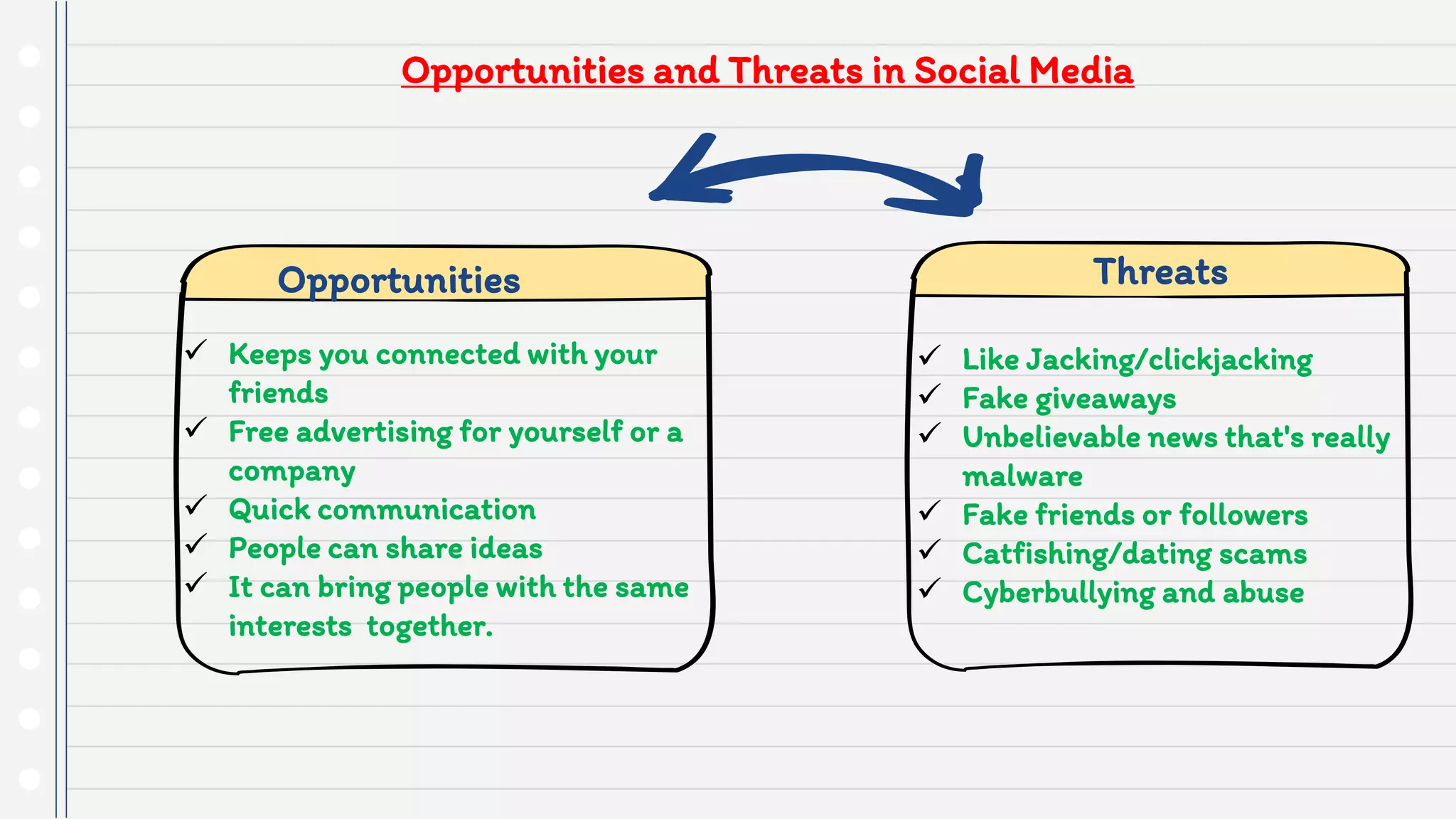 Opportunities and Threats in Social Media

Opportunities

✓ Keeps you connected with your friends
✓ Free advertising for yourself or a company
✓ Quick communication
✓ People can share ideas
✓ It can bring people with the same interests together.

Threats

✓ Like Jacking/clickjacking
✓ Fake giveaways
✓ Unbelievable news that's really malware
✓ Fake friends or followers
✓ Catfishing/dating scams
✓ Cyberbullying and abuse